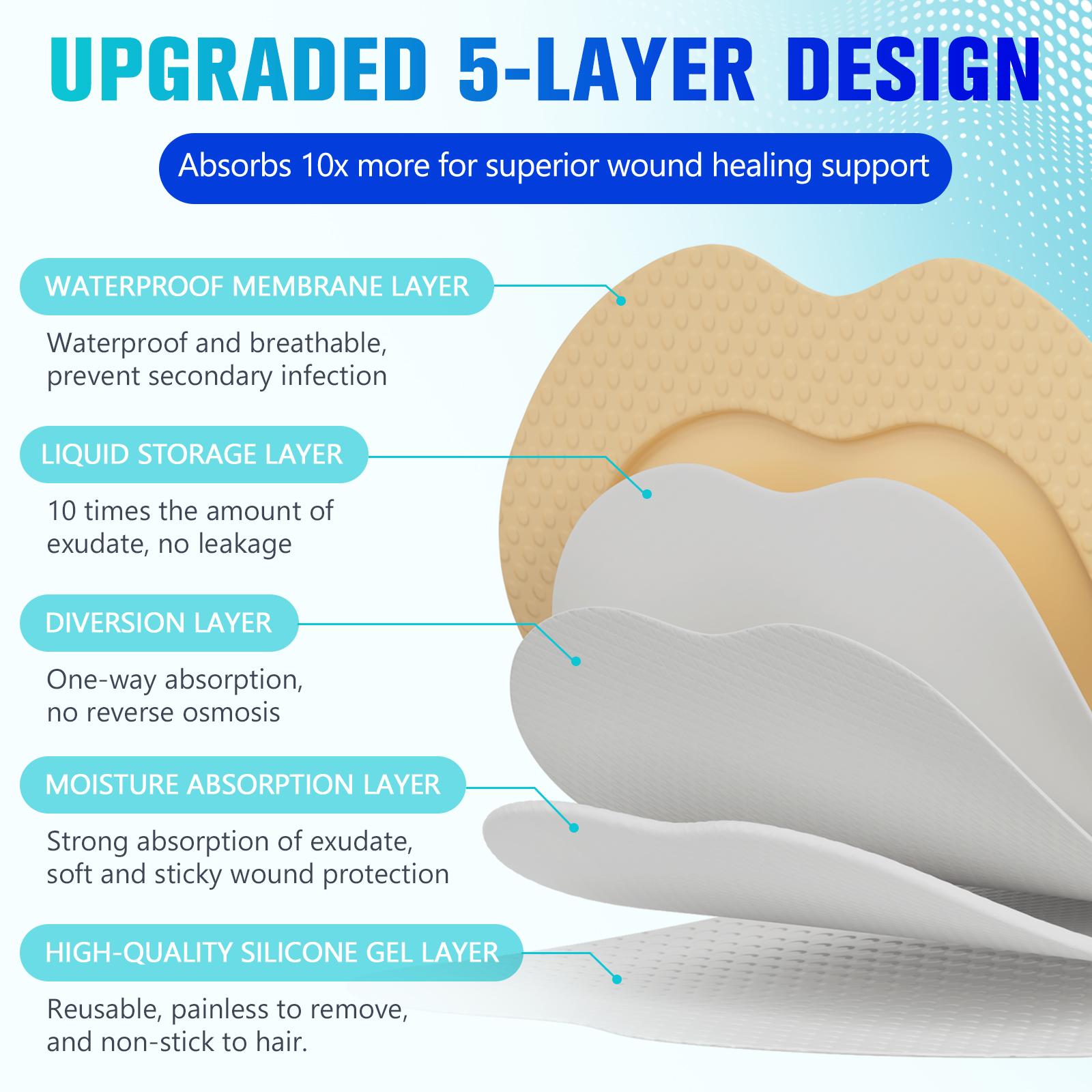 UPGRADED 5-LAYER DESIGN

Absorbs 10x more for superior wound healing support

WATERPROOF MEMBRANE LAYER

Waterproof and breathable, prevent secondary infection

LIQUID STORAGE LAYER

10 times the amount of exudate, no leakage

DIVERSION LAYER

One-way absorption, no reverse osmosis

MOISTURE ABSORPTION LAYER

Strong absorption of exudate, soft and sticky wound protection

HIGH-QUALITY SILICONE GEL LAYER

Reusable, painless to remove, and non-stick to hair.